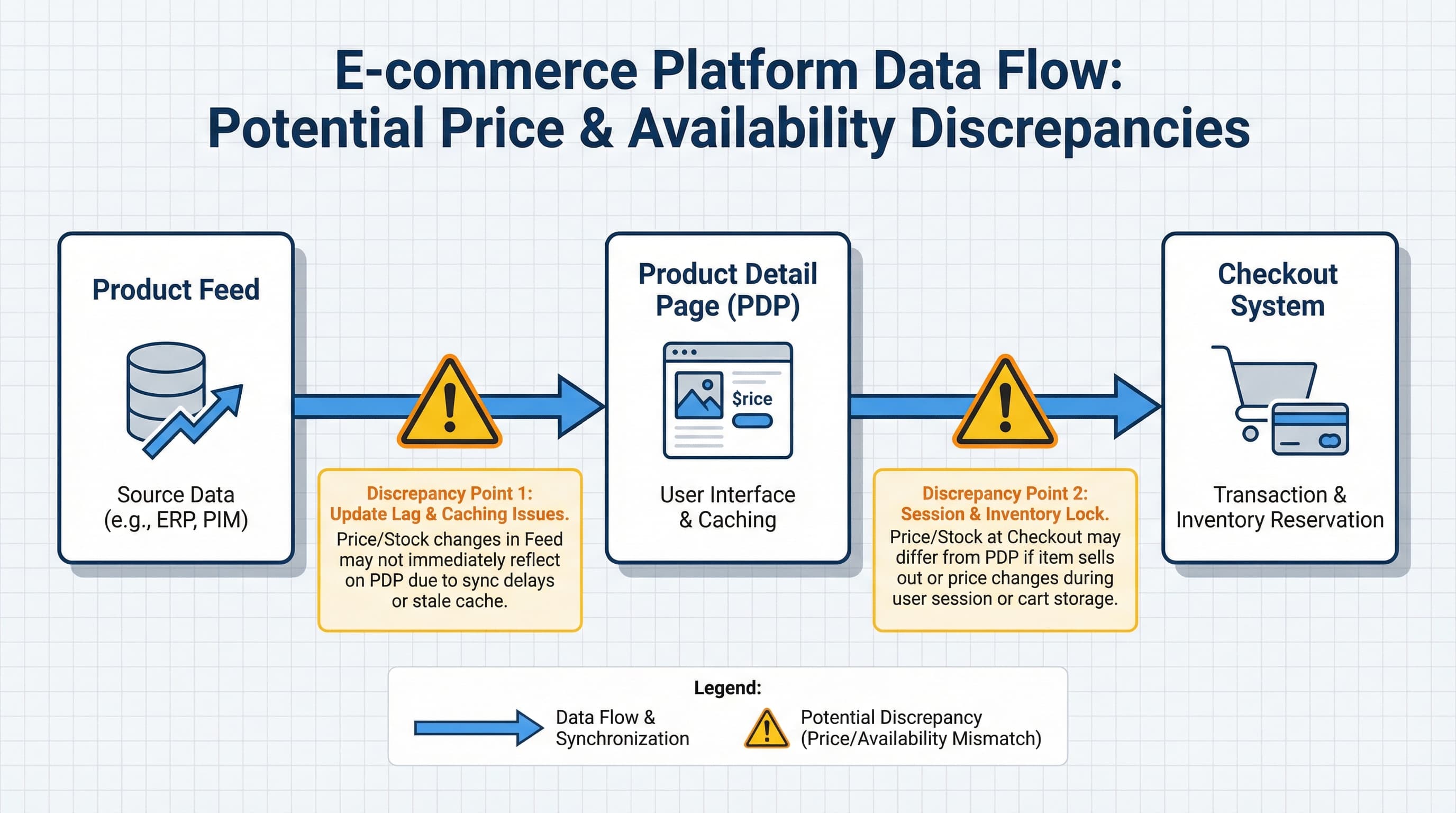 E-commerce Platform Data Flow:
Potential Price & Availability Discrepancies

Product Feed

Source Data
(e.g., ERP, PIM)

Discrepancy Point 1:
Update Lag & Caching Issues.
Price/Stock changes in Feed may not immediately reflect on PDP due to sync delays or stale cache.

Product Detail Page (PDP)

$rice

User Interface
& Caching

Discrepancy Point 2:
Session & Inventory Lock.
Price/Stock at Checkout may differ from PDP if item sells out or price changes during user session or cart storage.

Checkout System

Transaction &
Inventory Reservation

Legend:
Data Flow &
Synchronization
Potential Discrepancy
(Price/Availability Mismatch)